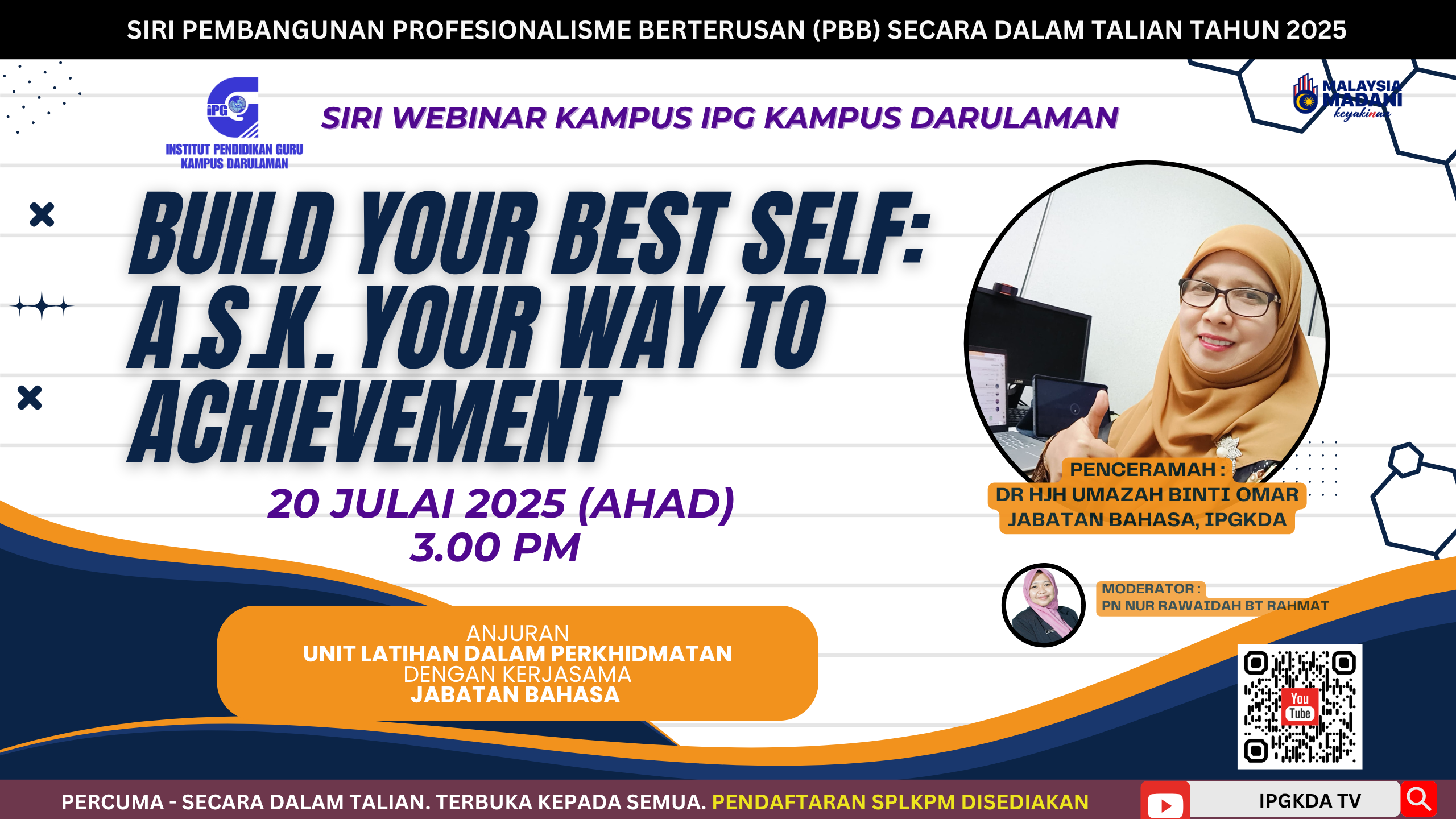 SIRI PEMBANGUNAN PROFESIONALISME BERTERUSAN (PBB) SECARA DALAM TALIAN TAHUN 2025

iPG

INSTITUT PENDIDIKAN GURU KAMPUS DARULAMAN

SIRI WEBINAR KAMPUS IPG KAMPUS DARULAMAN

MALAYSIA MADANI keyakinan

BUILD YOUR BEST SELF: A.S.K. YOUR WAY TO ACHIEVEMENT

20 JULAI 2025 (AHAD)
3.00 PM

PENCERAMAH :
DR HJH UMAZAH BINTI OMAR
JABATAN BAHASA, IPGKDA

MODERATOR :
PN NUR RAWAIDAH BT RAHMAT

ANJURAN
UNIT LATIHAN DALAM PERKHIDMATAN
DENGAN KERJASAMA
JABATAN BAHASA

You Tube

PERCUMA - SECARA DALAM TALIAN. TERBUKA KEPADA SEMUA. PENDAFTARAN SPLKPM DISEDIAKAN

IPGKDA TV